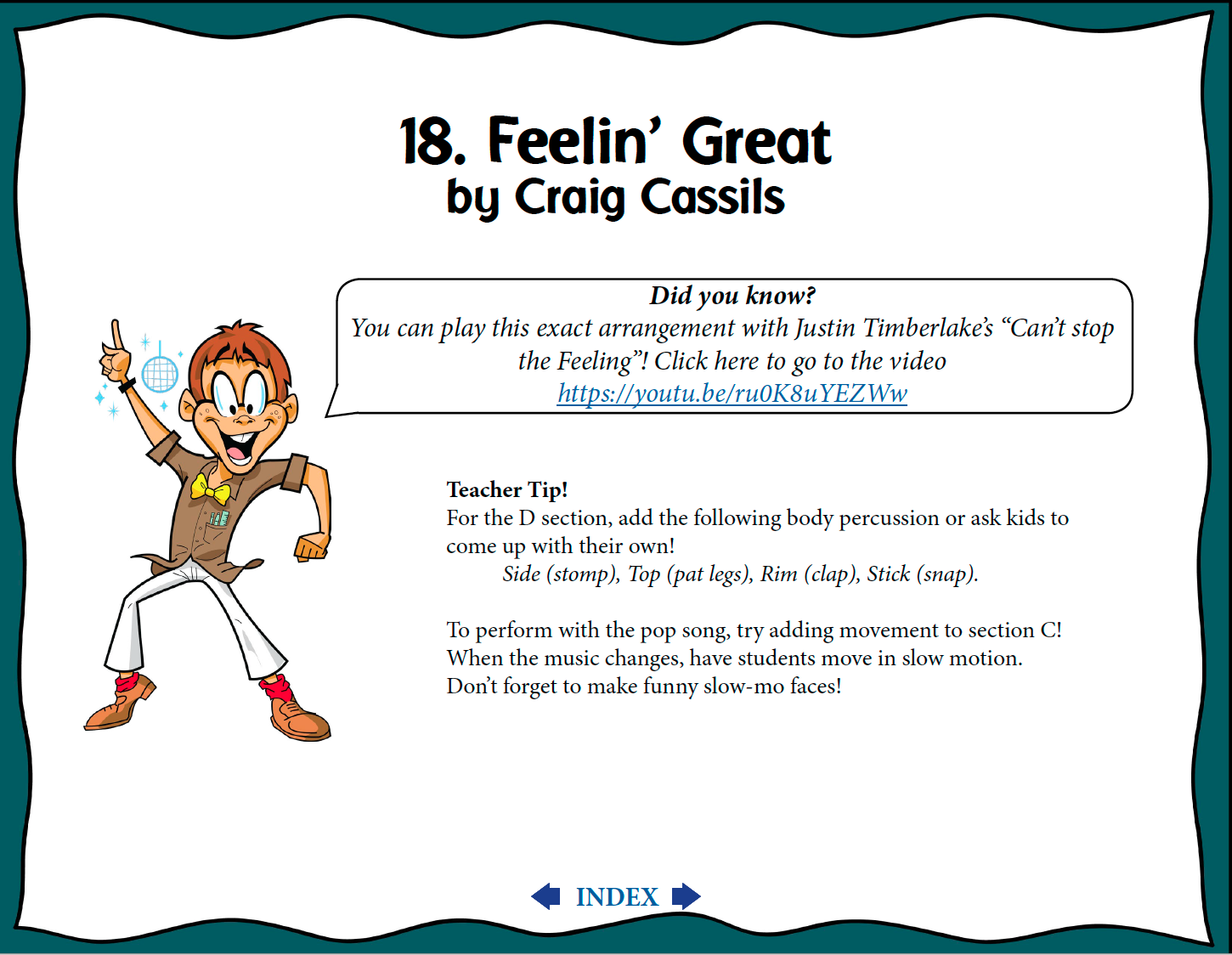 18. Feelin' Great
by Craig Cassils

Did you know?
You can play this exact arrangement with Justin Timberlake's "Can't stop the Feeling"! Click here to go to the video
https://youtu.be/ru0K8uYEZWw

Teacher Tip!
For the D section, add the following body percussion or ask kids to come up with their own!
Side (stomp), Top (pat legs), Rim (clap), Stick (snap).

To perform with the pop song, try adding movement to section C! When the music changes, have students move in slow motion. Don't forget to make funny slow-mo faces!

INDEX